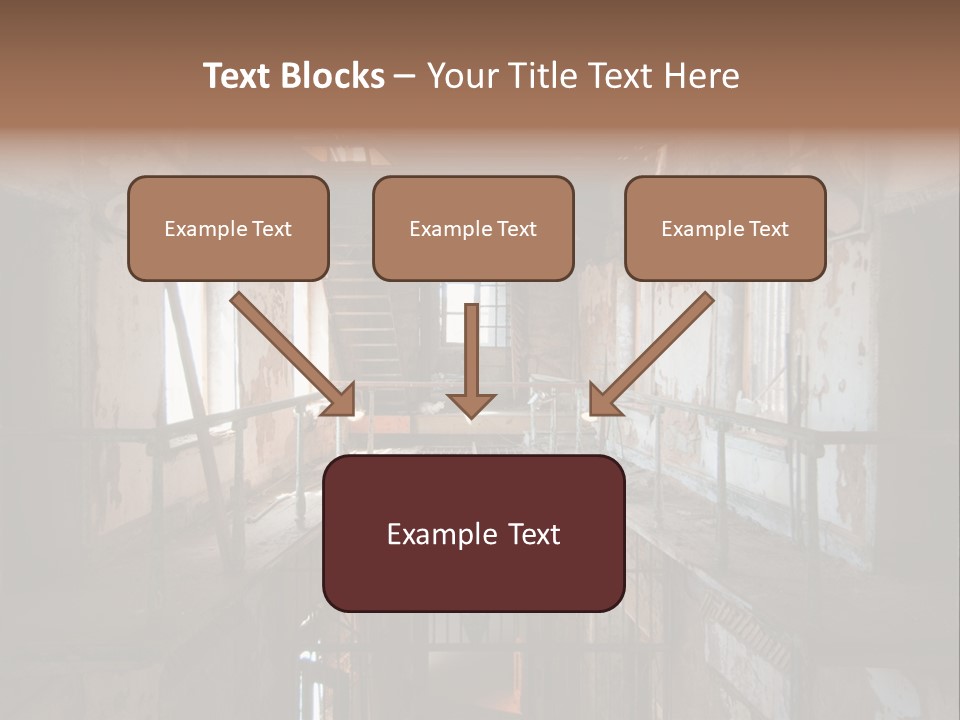 Text Blocks – Your Title Text Here

Example Text

Example Text

Example Text

Example Text